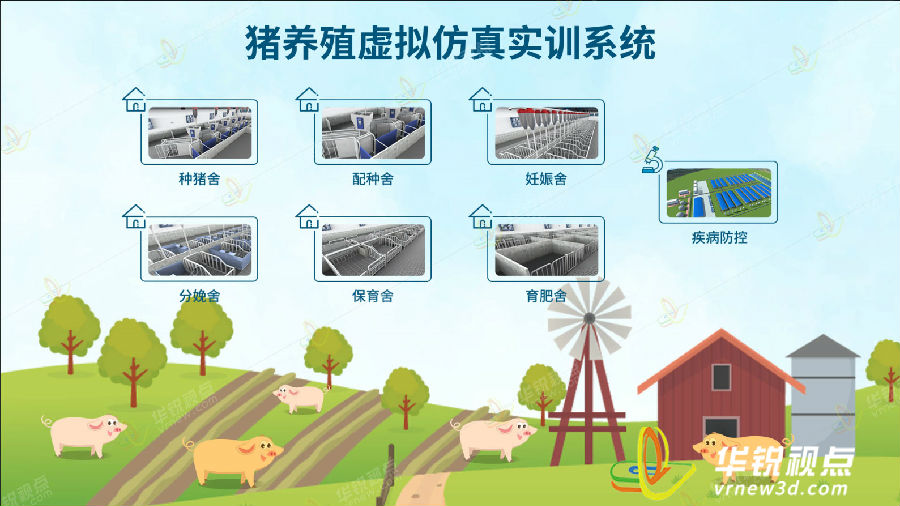 猪养殖虚拟仿真实训系统

种猪舍

配种舍

妊娠舍

疾病防控

分娩舍

保育舍

育肥舍

华锐视点
vrnew3d.com